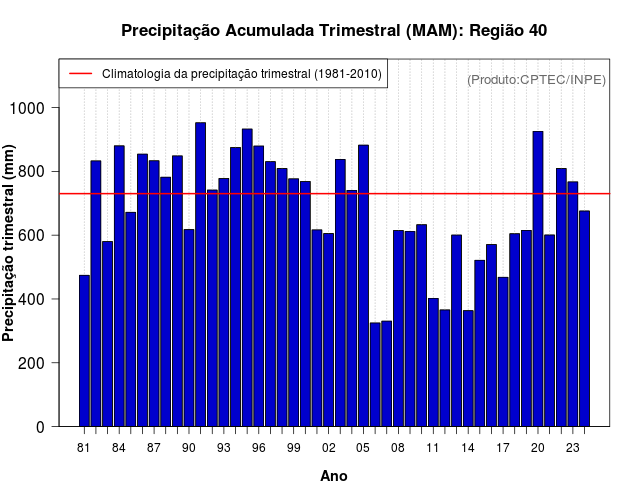 Precipitação Acumulada Trimestral (MAM): Região 40

Climatologia da precipitação trimestral (1981-2010)

(Produto:CPTEC/INPE)

Precipitação trimestral (mm)

1000
800
600
400
200
0

81 84 87 90 93 96 99 02 05 08 11 14 17 20 23

Ano